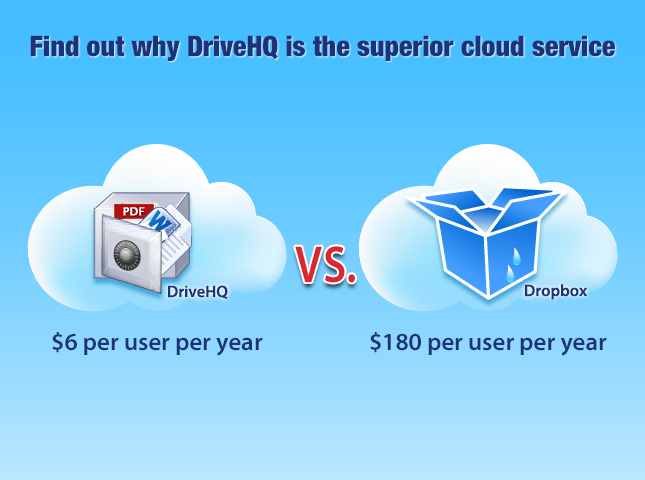 Find out why DriveHQ is the superior cloud service

PDF
W
DriveHQ

VS.

Dropbox

\$6 per user per year

\$180 per user per year